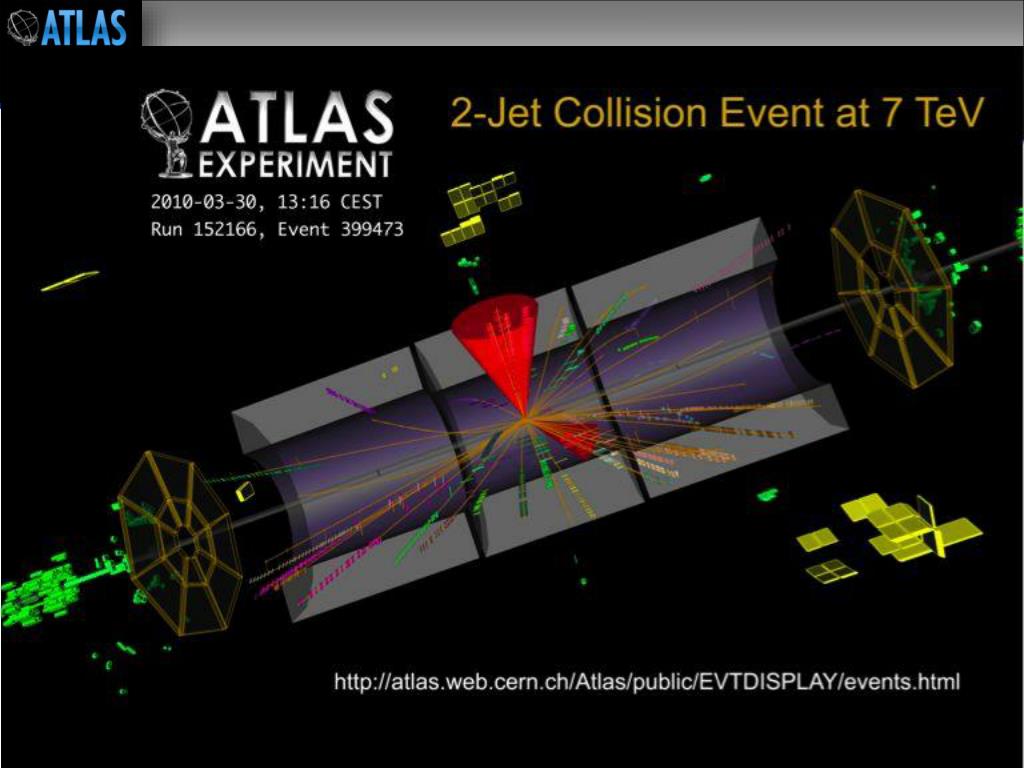 ATLAS

ATLAS EXPERIMENT

2-Jet Collision Event at 7 TeV

2010-03-30, 13:16 CEST
Run 152166, Event 399473

http://atlas.web.cern.ch/Atlas/public/EVTDISPLAY/events.html